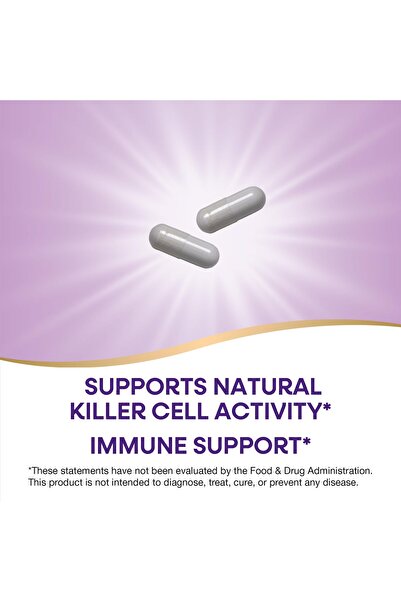 SUPPORTS NATURAL KILLER CELL ACTIVITY*

IMMUNE SUPPORT*

*These statements have not been evaluated by the Food & Drug Administration. This product is not intended to diagnose, treat, cure, or prevent any disease.